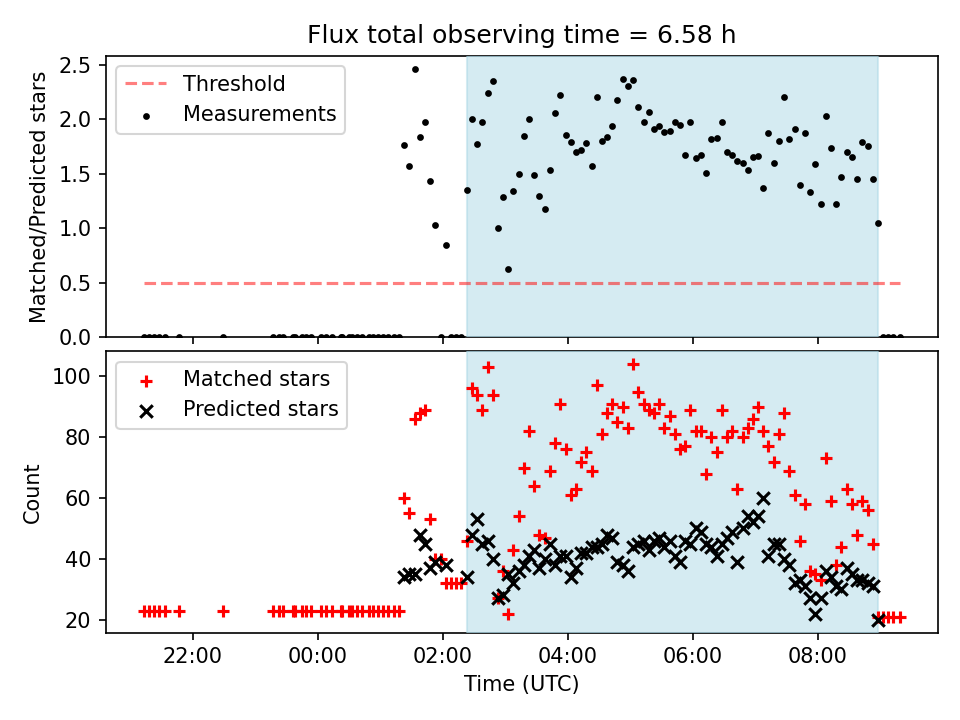 Flux total observing time = 6.58 h

Threshold
Measurements

Matched/Predicted stars

2.5
2.0
1.5
1.0
0.5
0.0

Matched stars
Predicted stars

Count

100
80
60
40
20

22:00
00:00
02:00
04:00
06:00
08:00

Time (UTC)